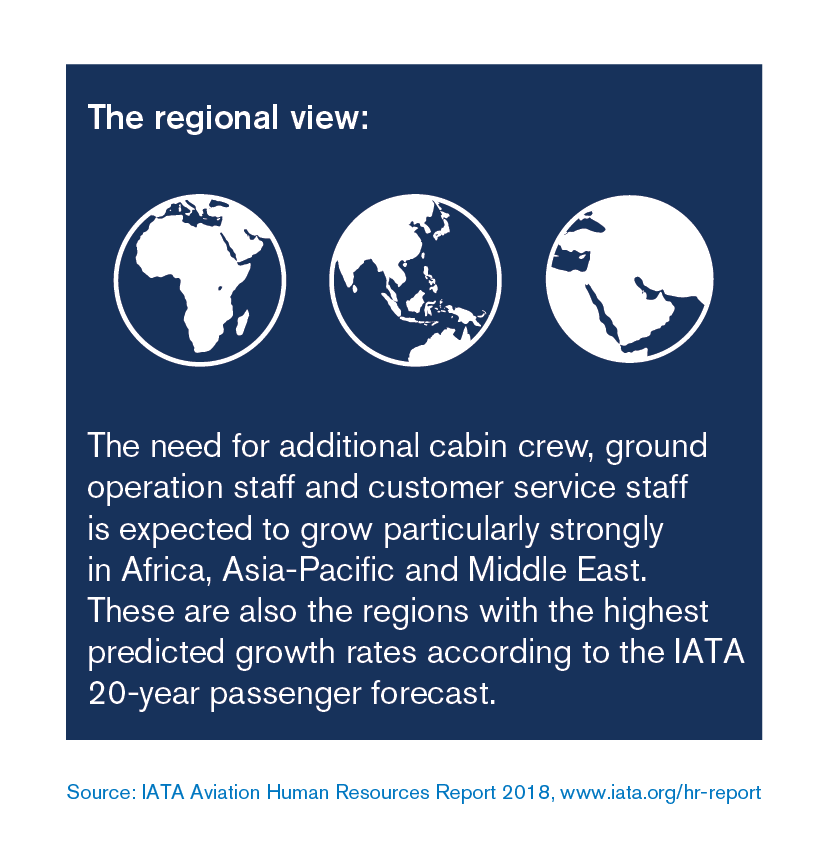 The regional view:

The need for additional cabin crew, ground operation staff and customer service staff is expected to grow particularly strongly in Africa, Asia-Pacific and Middle East. These are also the regions with the highest predicted growth rates according to the IATA 20-year passenger forecast.

Source: IATA Aviation Human Resources Report 2018, www.iata.org/hr-report